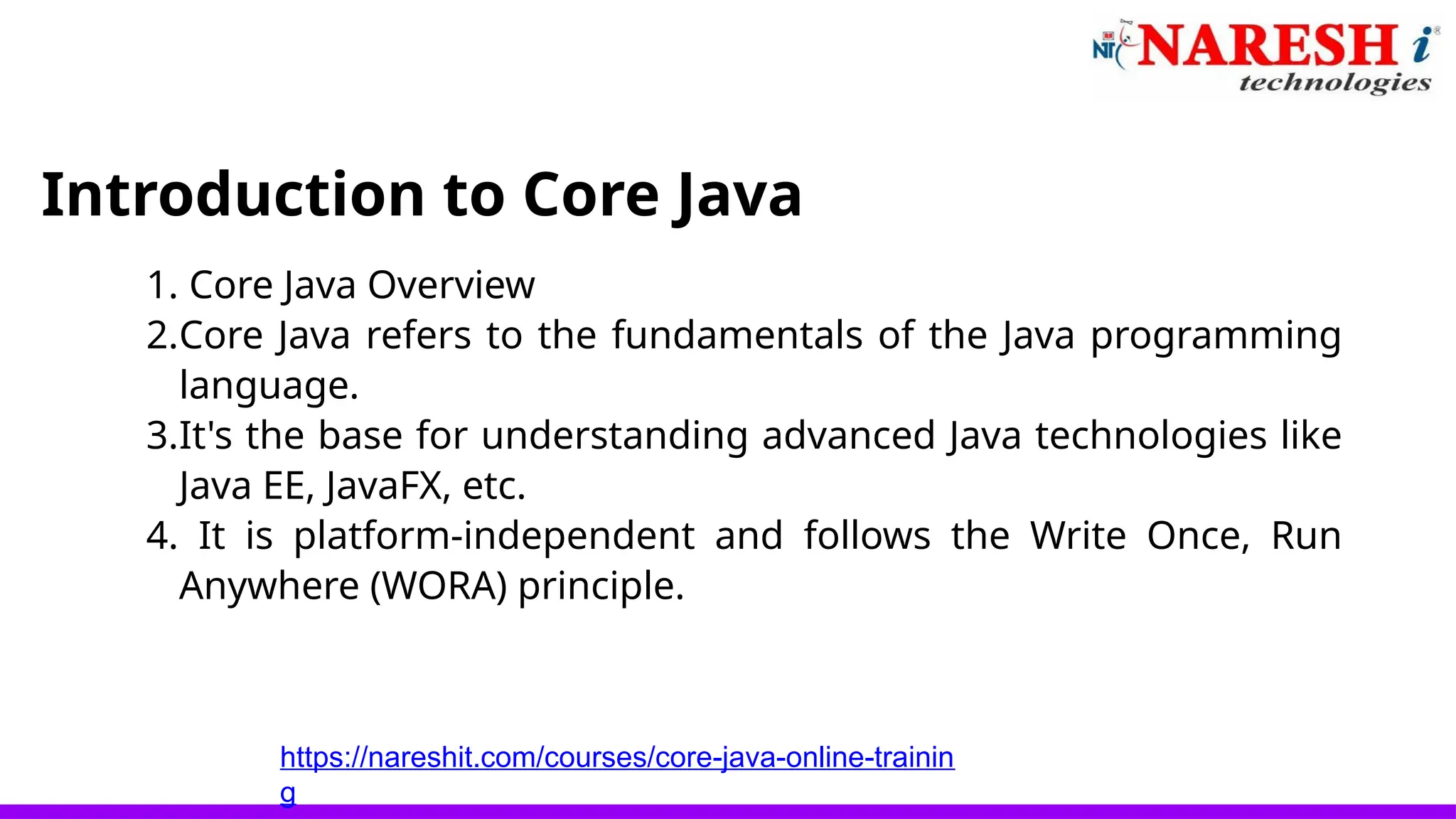 NIT NARESH i technologies

Introduction to Core Java

1. Core Java Overview
2.Core Java refers to the fundamentals of the Java programming language.
3.It's the base for understanding advanced Java technologies like Java EE, JavaFX, etc.
4. It is platform-independent and follows the Write Once, Run Anywhere (WORA) principle.

https://nareshit.com/courses/core-java-online-training